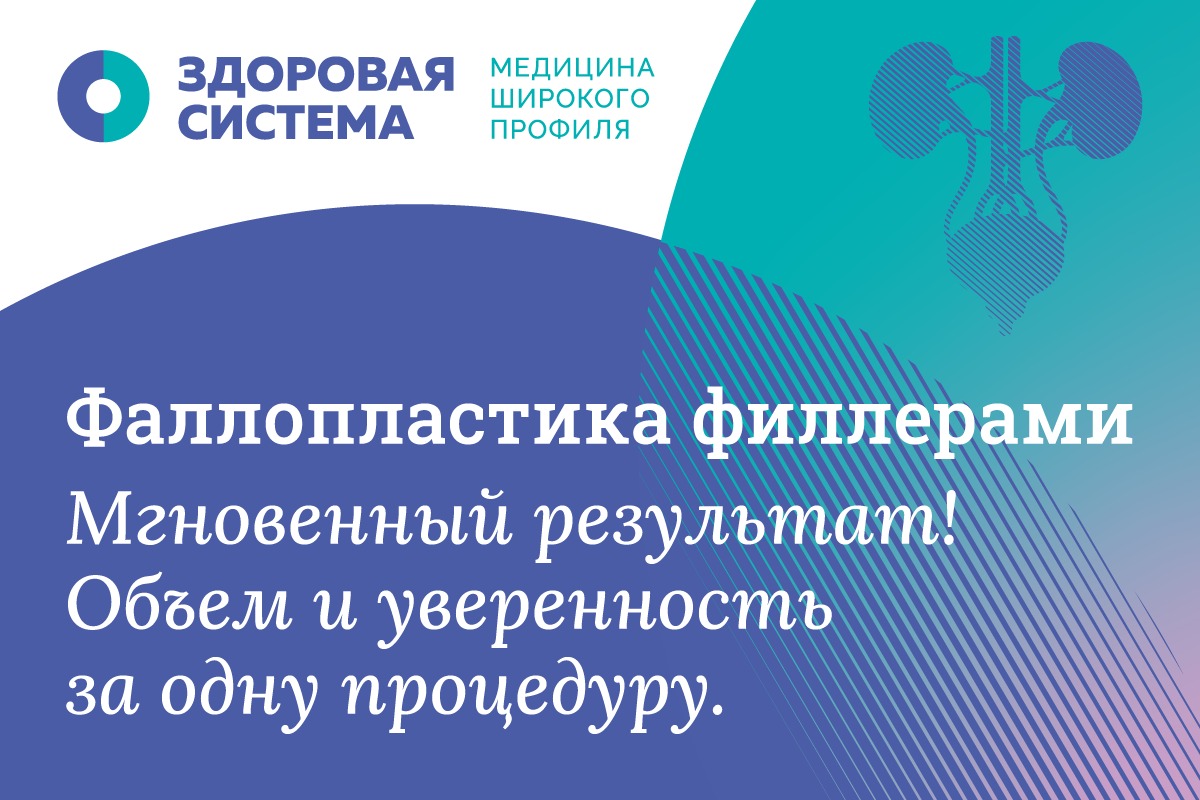 ЗДОРОВАЯ СИСТЕМА

МЕДИЦИНА ШИРОКОГО ПРОФИЛЯ

Фаллопластика филлерами

Мгновенный результат! Объем и уверенность за одну процедуру.